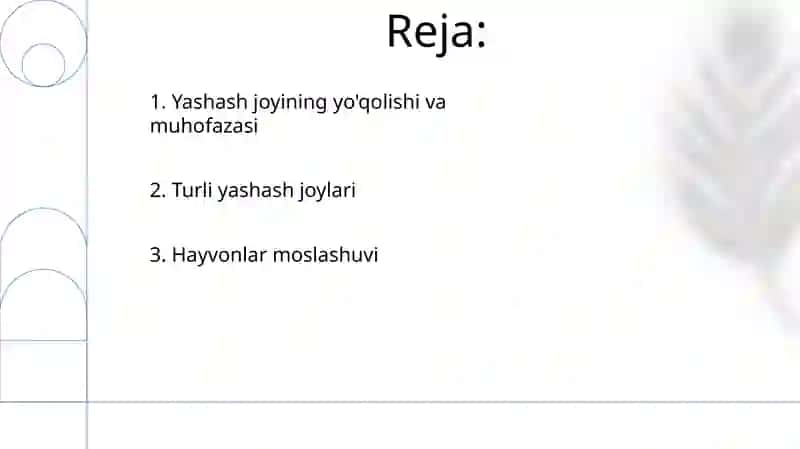 Reja:

1. Yashash joyining yo'qolishi va muhofazasi

2. Turli yashash joylari

3. Hayvonlar moslashuvi